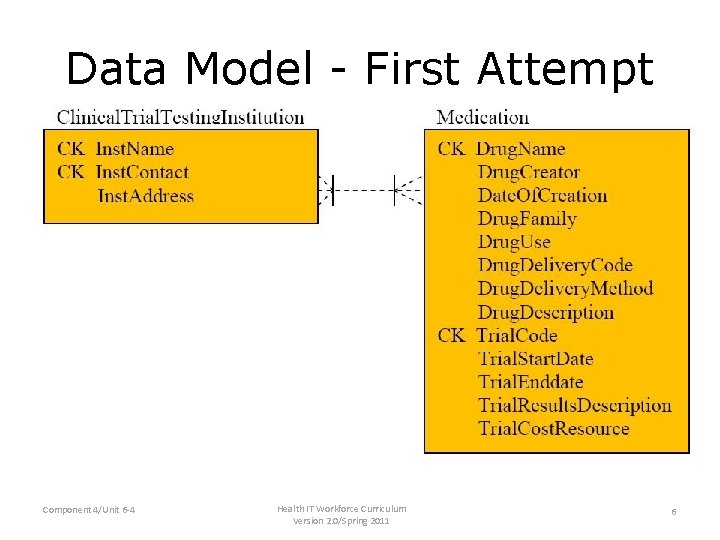 Data Model - First Attempt

ClinicalTrialTestingInstitution

CK InstName
CK InstContact
InstAddress

Medication

CK DrugName
DrugCreator
DateOfCreation
DrugFamily
DrugUse
DrugDeliveryCode
DrugDeliveryMethod
DrugDescription
CK TrialCode
TrialStartDate
TrialEnddate
TrialResultsDescription
TrialCostResource

Component 4/Unit 6-4

Health IT Workforce Curriculum
Version 2.0/Spring 2011

6